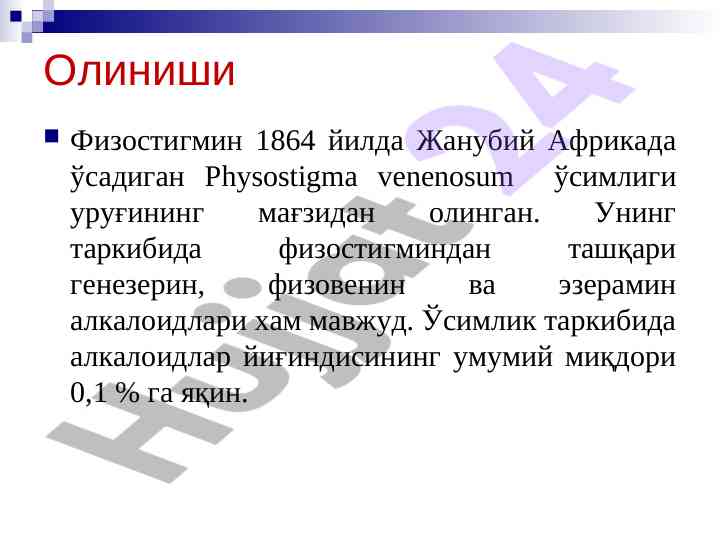 Олиниши

Физостигмин 1864 йилда Жанубий Африкада ўсадиган Physostigma venenosum ўсимлиги уруғининг мағзидан олинган. Унинг таркибида физостигминдан ташқари генезерин, физовенин ва эзерамин алкалоидлари хам мавжуд. Ўсимлик таркибида алкалоидлар йиғиндисининг умумий миқдори 0,1 % га яқин.

Hujjat 24